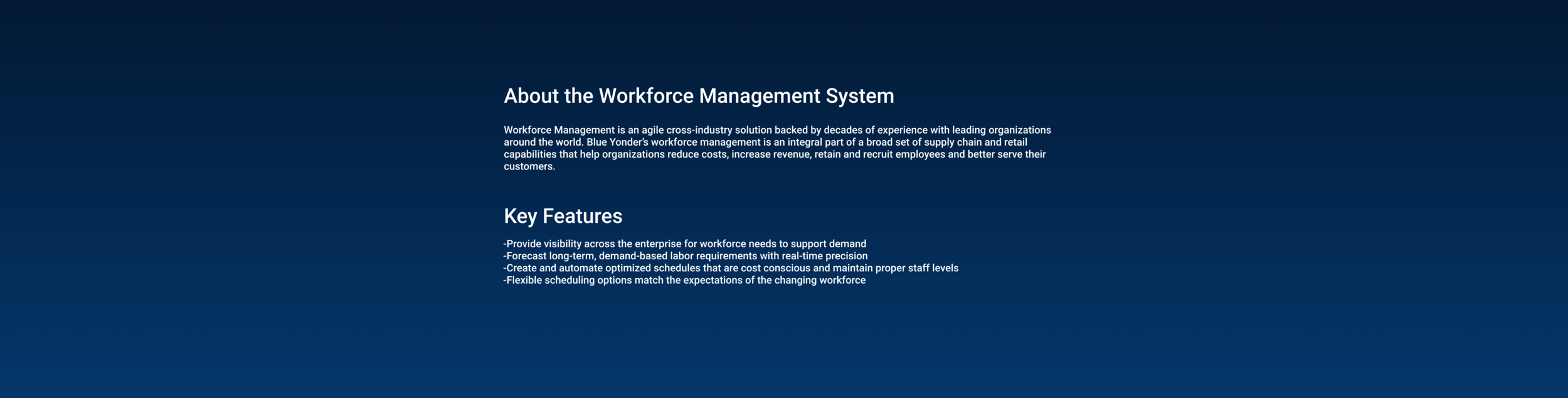 About the Workforce Management System

Workforce Management is an agile cross-industry solution backed by decades of experience with leading organizations around the world. Blue Yonder's workforce management is an integral part of a broad set of supply chain and retail capabilities that help organizations reduce costs, increase revenue, retain and recruit employees and better serve their customers.

Key Features

-Provide visibility across the enterprise for workforce needs to support demand
-Forecast long-term, demand-based labor requirements with real-time precision
-Create and automate optimized schedules that are cost conscious and maintain proper staff levels
-Flexible scheduling options match the expectations of the changing workforce